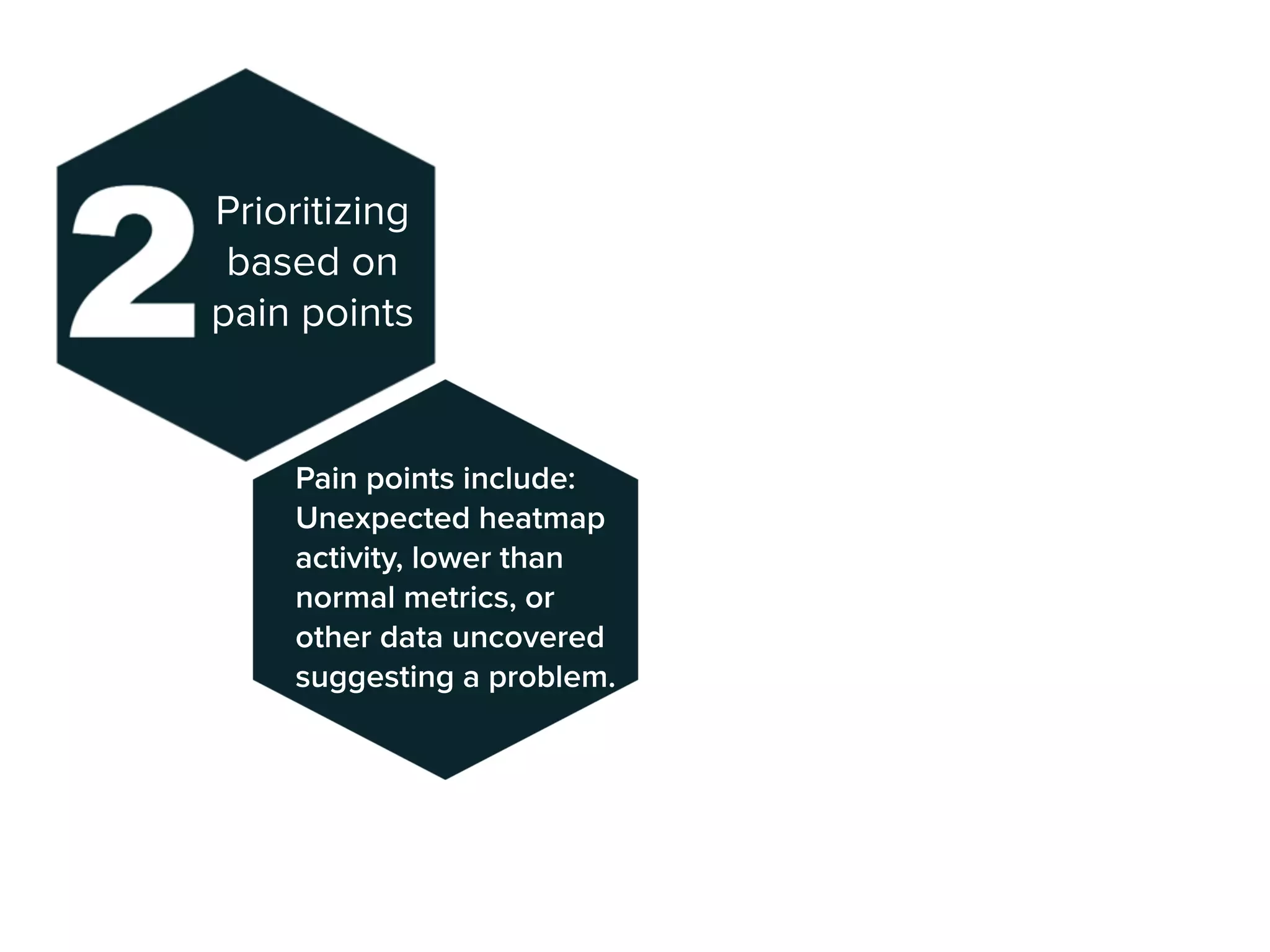 2 Prioritizing based on pain points

Pain points include: Unexpected heatmap activity, lower than normal metrics, or other data uncovered suggesting a problem.